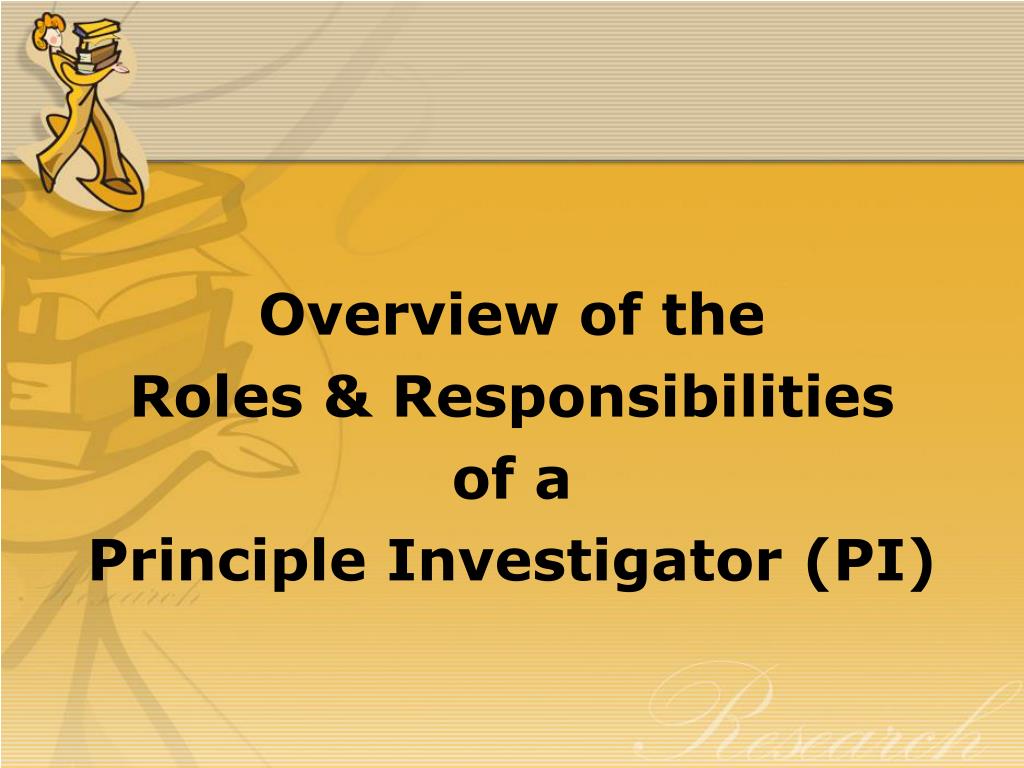 Overview of the
Roles & Responsibilities
of a
Principle Investigator (PI)

Research

Research